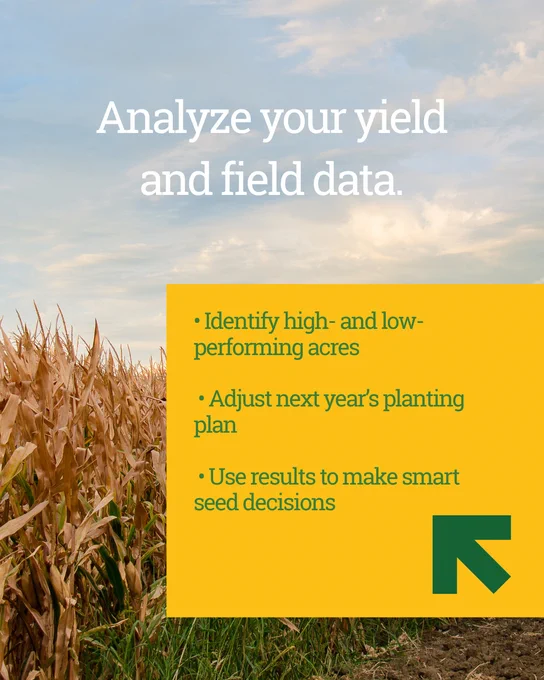 Analyze your yield and field data.

• Identify high- and low-performing acres

• Adjust next year's planting plan

• Use results to make smart seed decisions